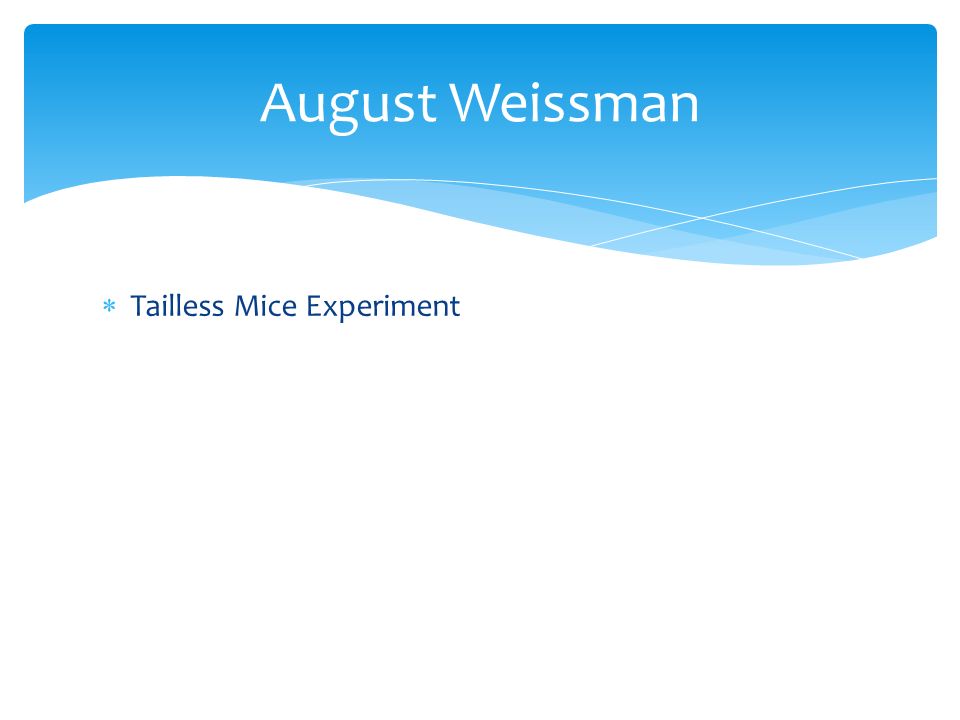 August Weissman

* Tailless Mice Experiment